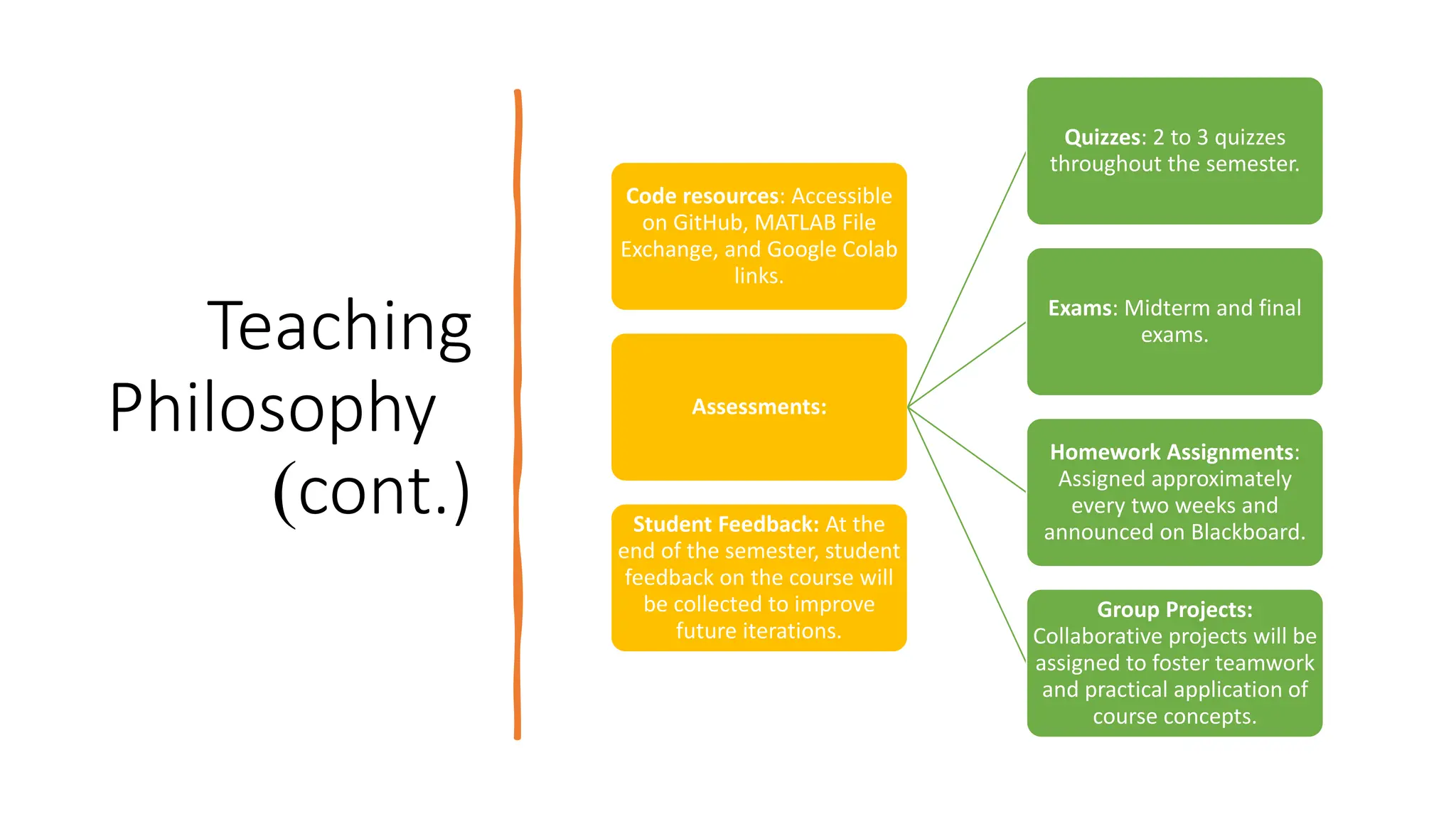 Teaching Philosophy (cont.)

Code resources: Accessible on GitHub, MATLAB File Exchange, and Google Colab links.

Assessments:

Student Feedback: At the end of the semester, student feedback on the course will be collected to improve future iterations.

Quizzes: 2 to 3 quizzes throughout the semester.

Exams: Midterm and final exams.

Homework Assignments: Assigned approximately every two weeks and announced on Blackboard.

Group Projects: Collaborative projects will be assigned to foster teamwork and practical application of course concepts.